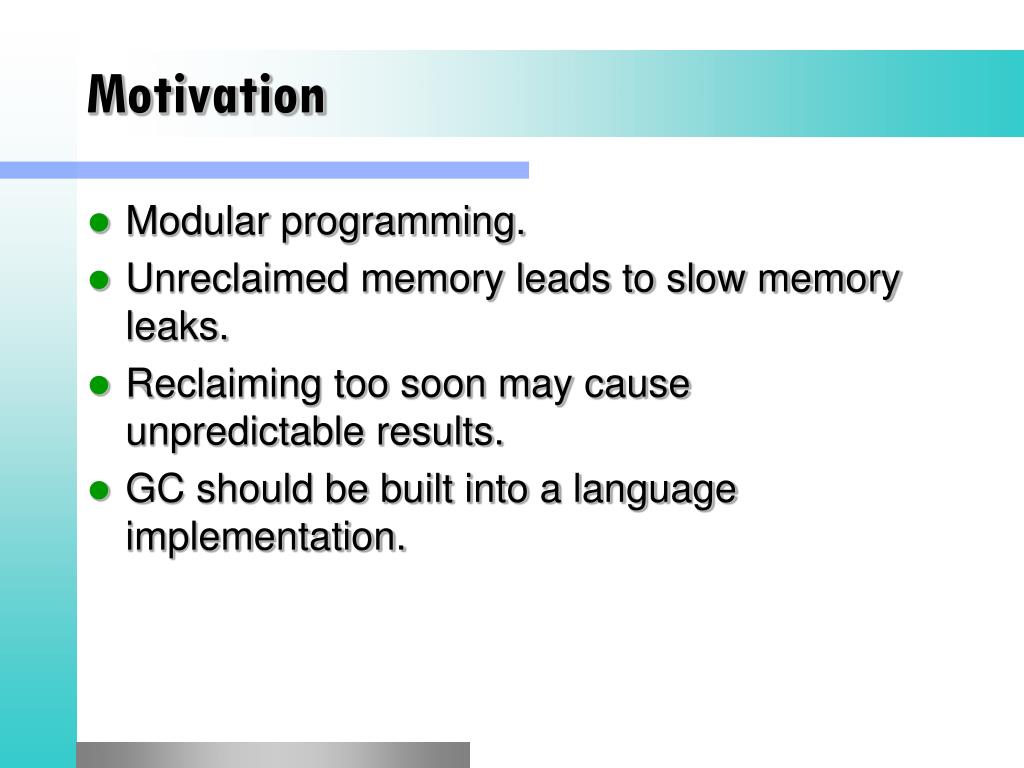 Motivation

- Modular programming.
- Unreclaimed memory leads to slow memory leaks.
- Reclaiming too soon may cause unpredictable results.
- GC should be built into a language implementation.